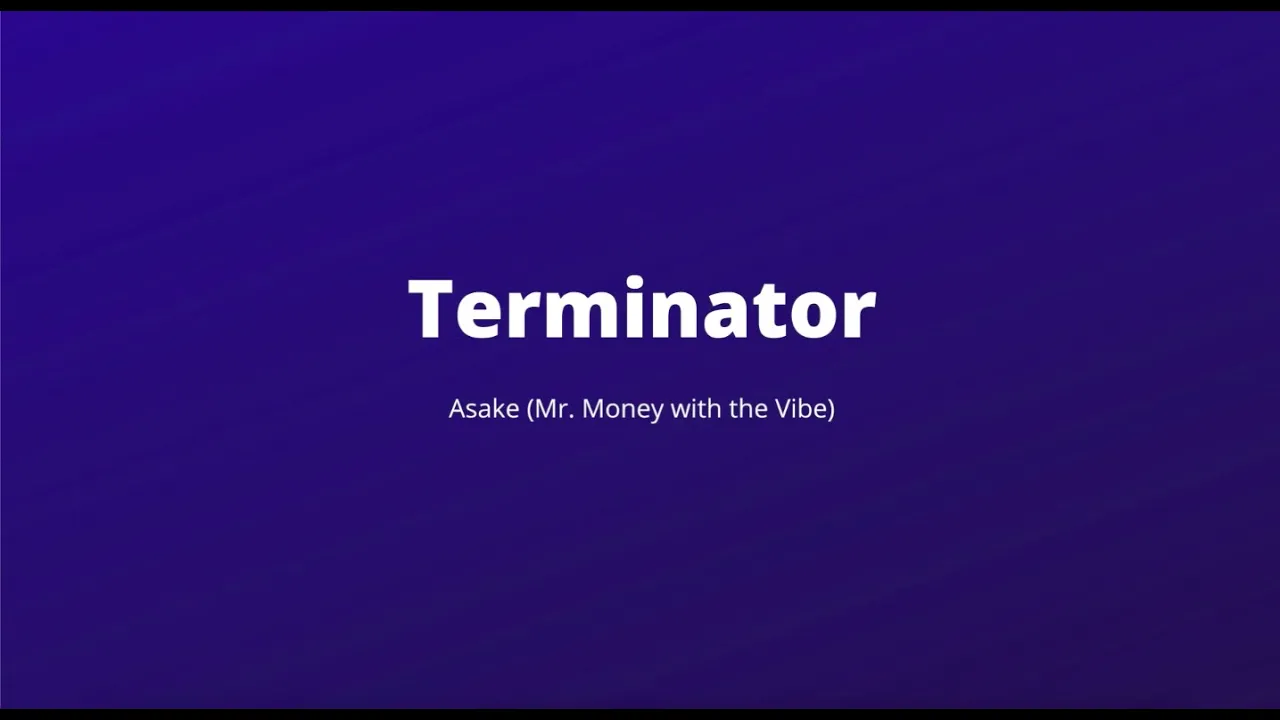 Terminator

Asake (Mr. Money with the Vibe)